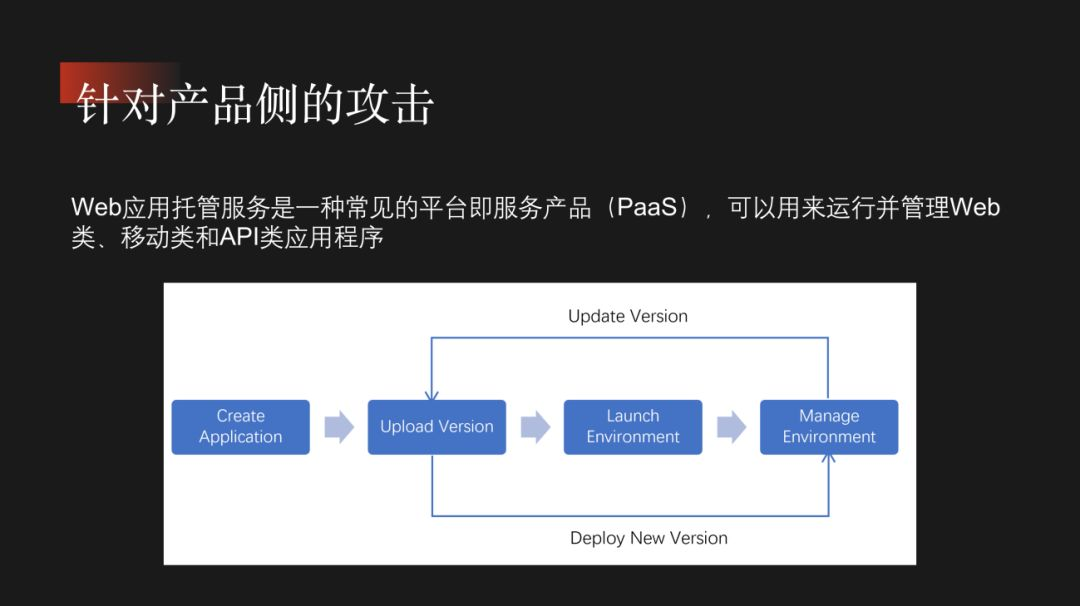 针对产品侧的攻击

Web应用托管服务是一种常见的平台即服务产品（PaaS），可以用来运行并管理Web类、移动类和API类应用程序

Update Version

Create Application

Upload Version

Launch Environment

Manage Environment

Deploy New Version